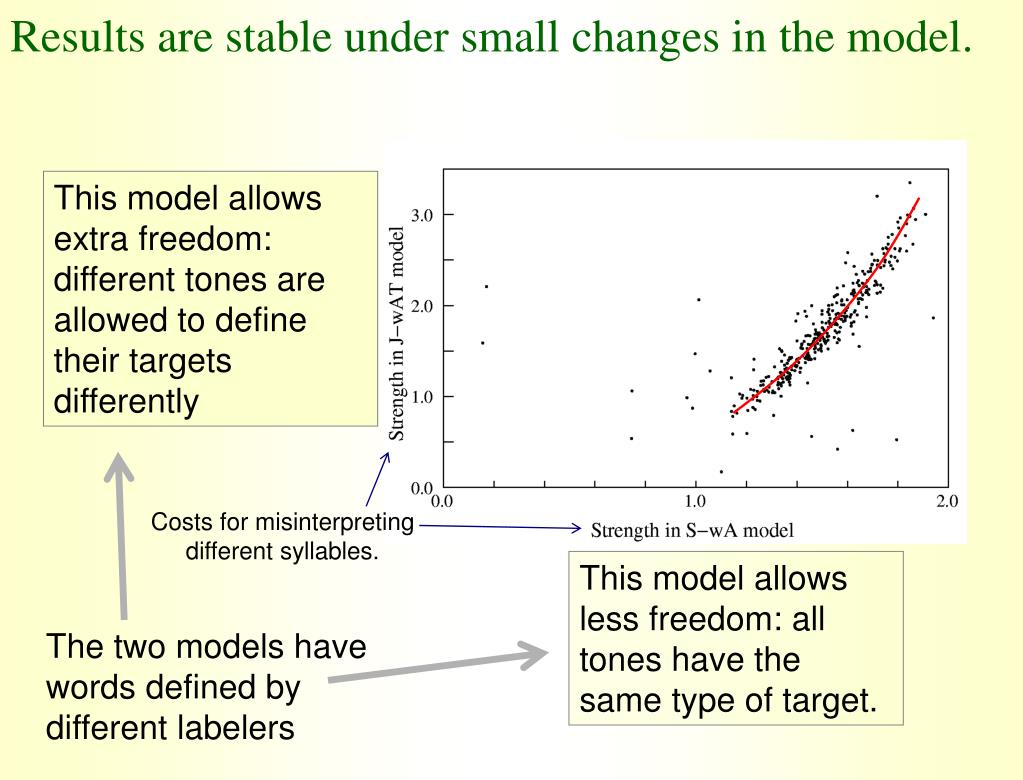 Results are stable under small changes in the model.

This model allows extra freedom: different tones are allowed to define their targets differently

Strength in J−wAT model

3.0
2.0
1.0
0.0
0.0
1.0
2.0

Strength in S−wA model

Costs for misinterpreting different syllables.

This model allows less freedom: all tones have the same type of target.

The two models have words defined by different labelers